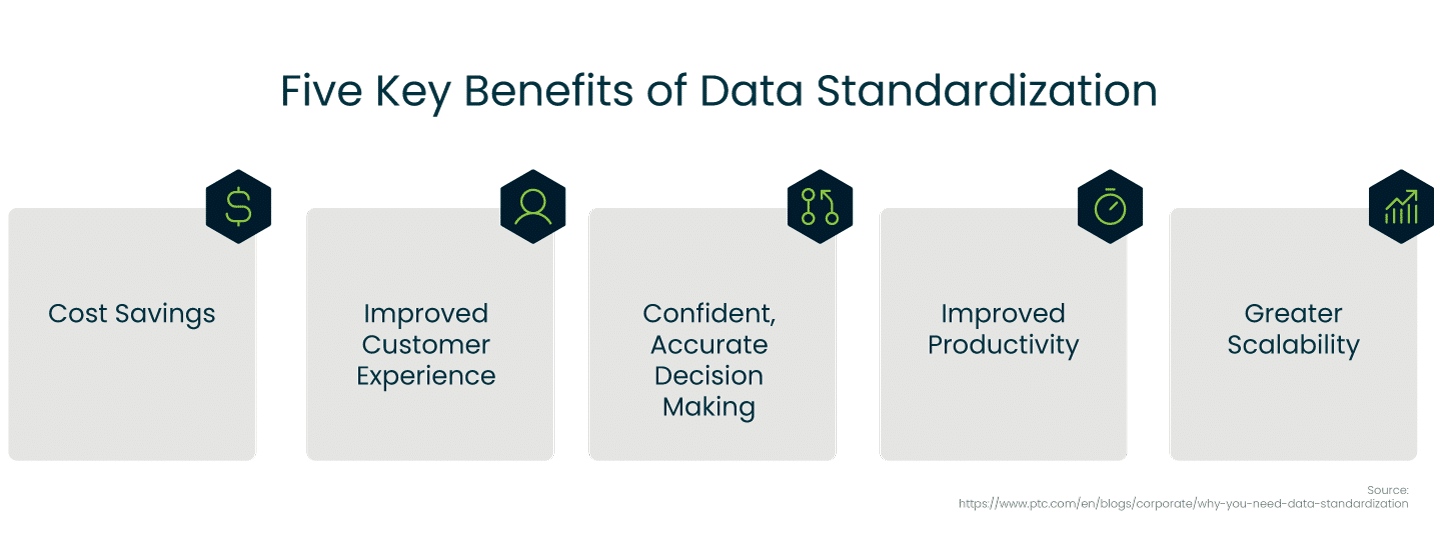 Five Key Benefits of Data Standardization

Cost Savings

Improved Customer Experience

Confident, Accurate Decision Making

Improved Productivity

Greater Scalability

Source:
https://www.ptc.com/en/blogs/corporate/why-you-need-data-standardization